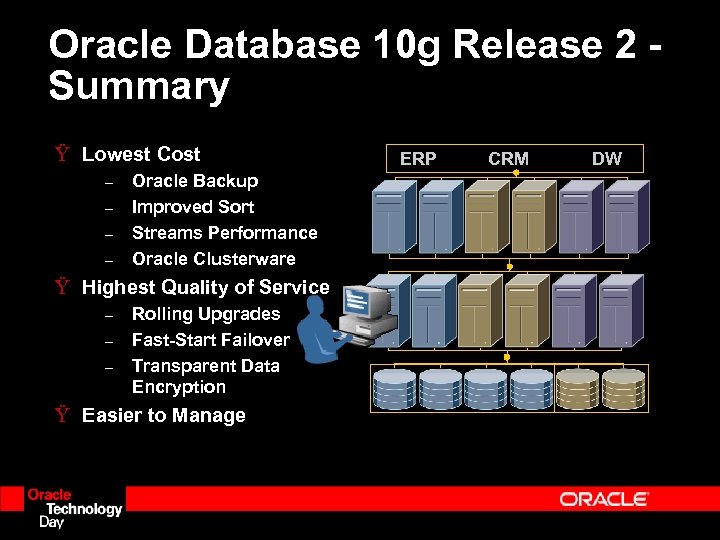 Oracle Database 10g Release 2 - Summary

Ÿ Lowest Cost
– Oracle Backup
– Improved Sort
– Streams Performance
– Oracle Clusterware

Ÿ Highest Quality of Service
– Rolling Upgrades
– Fast-Start Failover
– Transparent Data Encryption

Ÿ Easier to Manage

ERP CRM DW

Oracle Technology Day

ORACLE